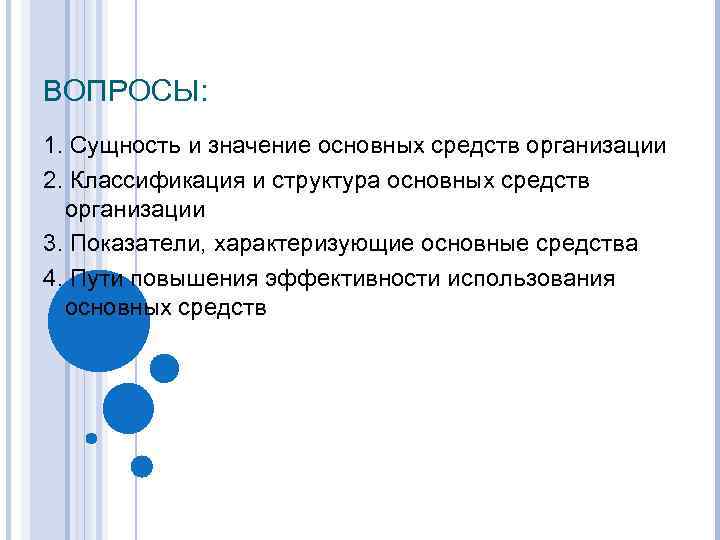 ВОПРОСЫ:

1. Сущность и значение основных средств организации

2. Классификация и структура основных средств организации

3. Показатели, характеризующие основные средства

4. Пути повышения эффективности использования основных средств